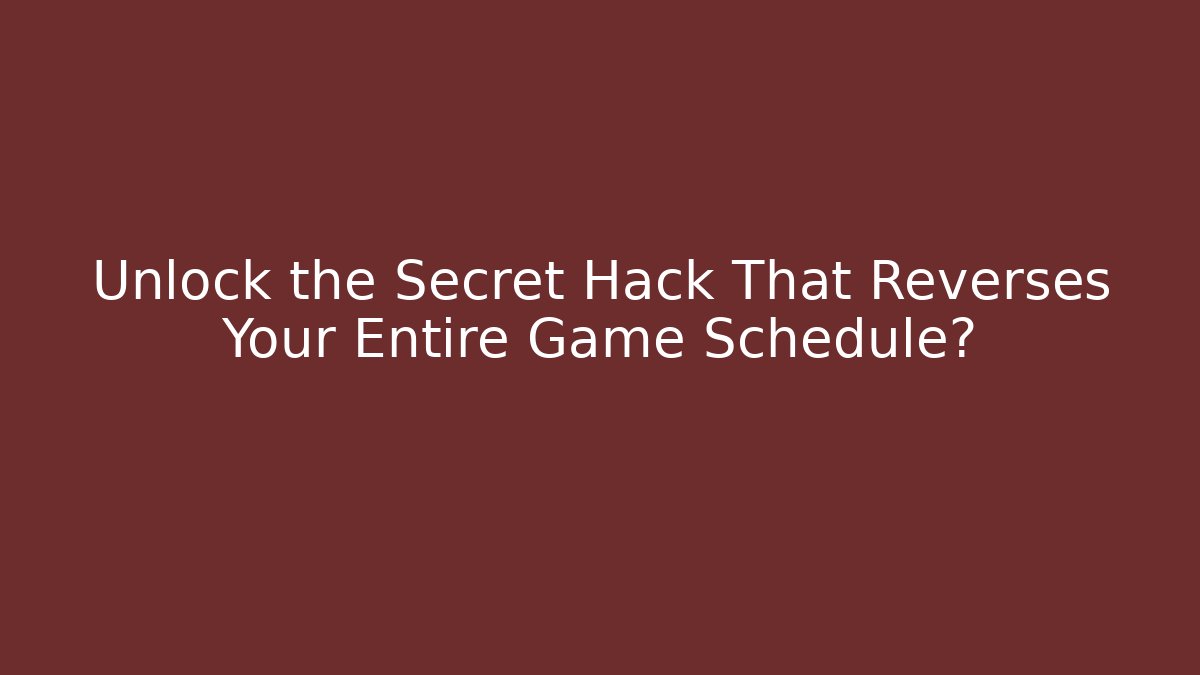 Unlock the Secret Hack That Reverses Your Entire Game Schedule?